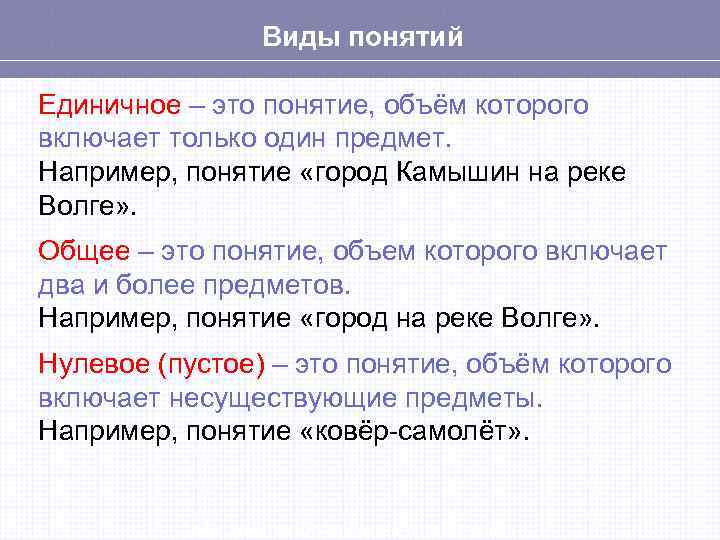 Виды понятий

Единичное – это понятие, объём которого включает только один предмет.
Например, понятие «город Камышин на реке Волге».

Общее – это понятие, объем которого включает два и более предметов.
Например, понятие «город на реке Волге».

Нулевое (пустое) – это понятие, объём которого включает несуществующие предметы.
Например, понятие «ковёр-самолёт».